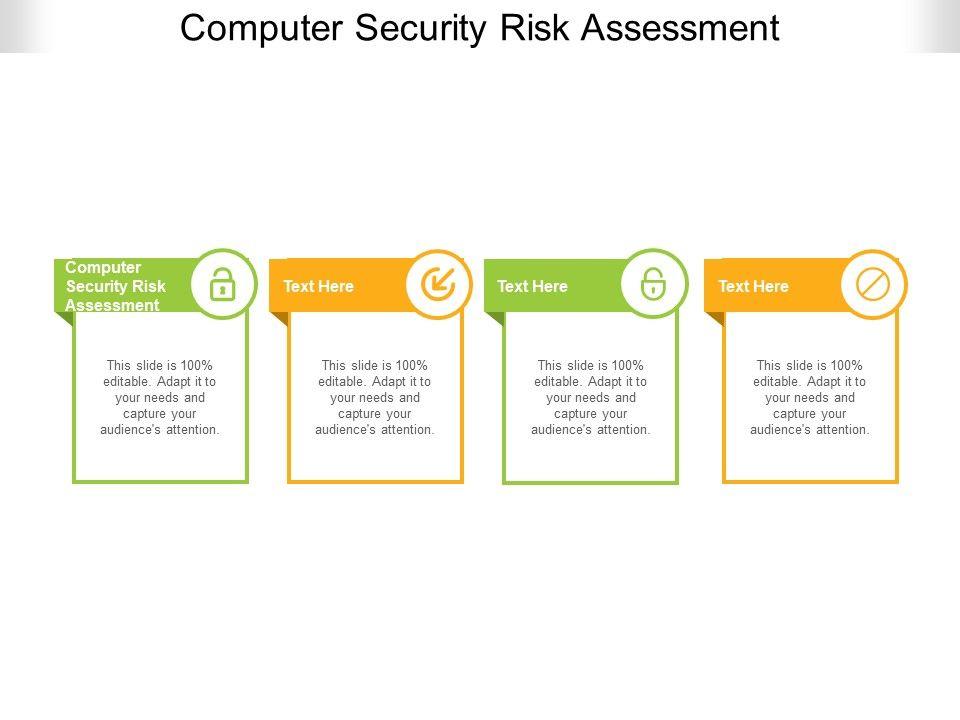 Computer Security Risk Assessment

Computer Security Risk Assessment

This slide is 100% editable. Adapt it to your needs and capture your audience's attention.

Text Here

This slide is 100% editable. Adapt it to your needs and capture your audience's attention.

Text Here

This slide is 100% editable. Adapt it to your needs and capture your audience's attention.

Text Here

This slide is 100% editable. Adapt it to your needs and capture your audience's attention.